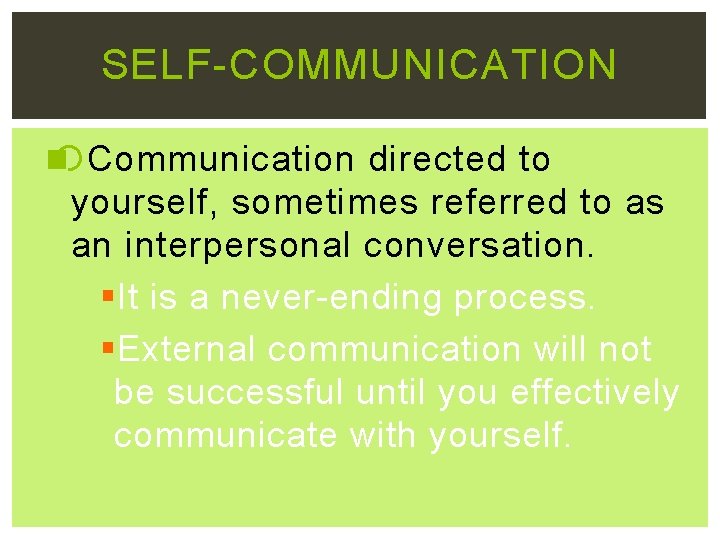 SELF-COMMUNICATION

Communication directed to yourself, sometimes referred to as an interpersonal conversation.

It is a never-ending process.

External communication will not be successful until you effectively communicate with yourself.